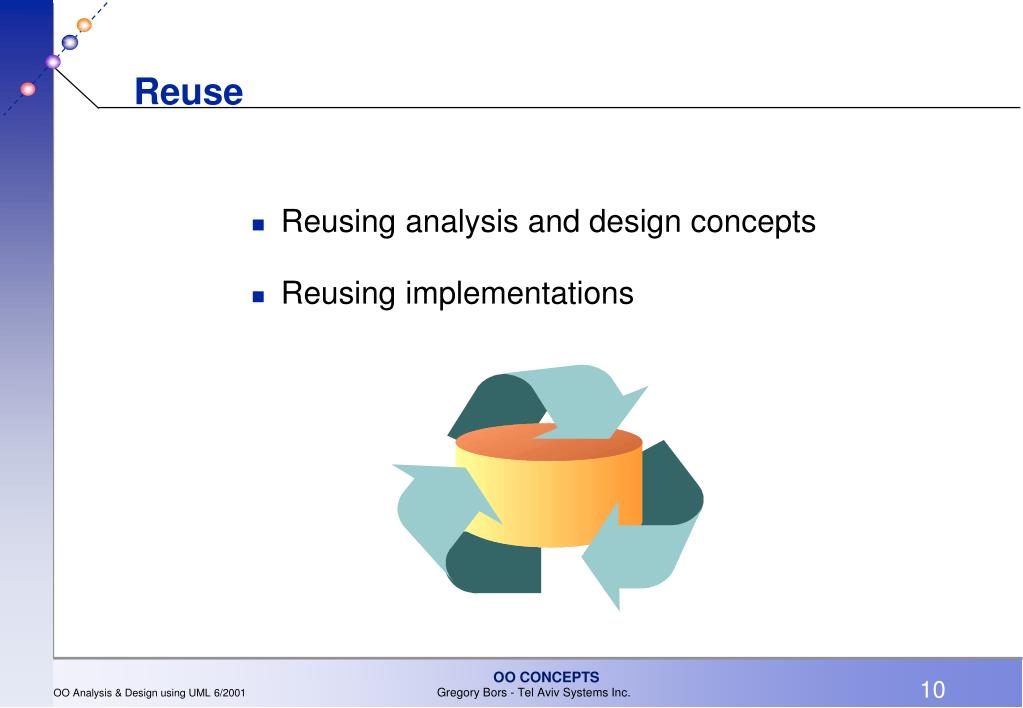 Reuse

- Reusing analysis and design concepts
- Reusing implementations

OO Analysis & Design using UML 6/2001

OO CONCEPTS
Gregory Bors - Tel Aviv Systems Inc.

10